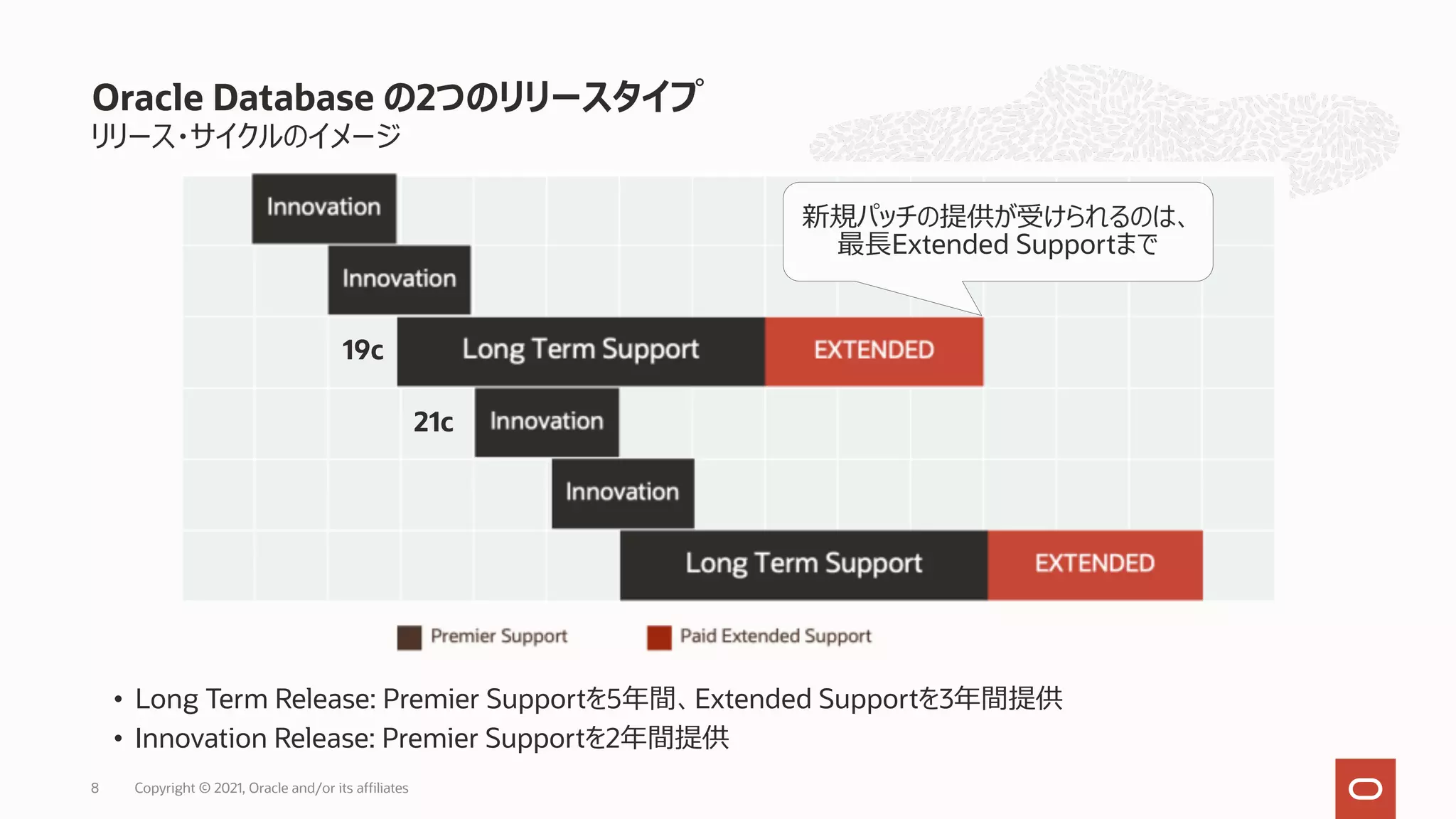 Oracle Database の2つのリリースタイプ
リリース・サイクルのイメージ

Innovation

Innovation

新規パッチの提供が受けられるのは、最長Extended Supportまで

19c Long Term Support EXTENDED

21c Innovation

Innovation

Long Term Support EXTENDED

Premier Support

Paid Extended Support

• Long Term Release: Premier Supportを5年間、Extended Supportを3年間提供
• Innovation Release: Premier Supportを2年間提供

8 Copyright © 2021, Oracle and/or its affiliates